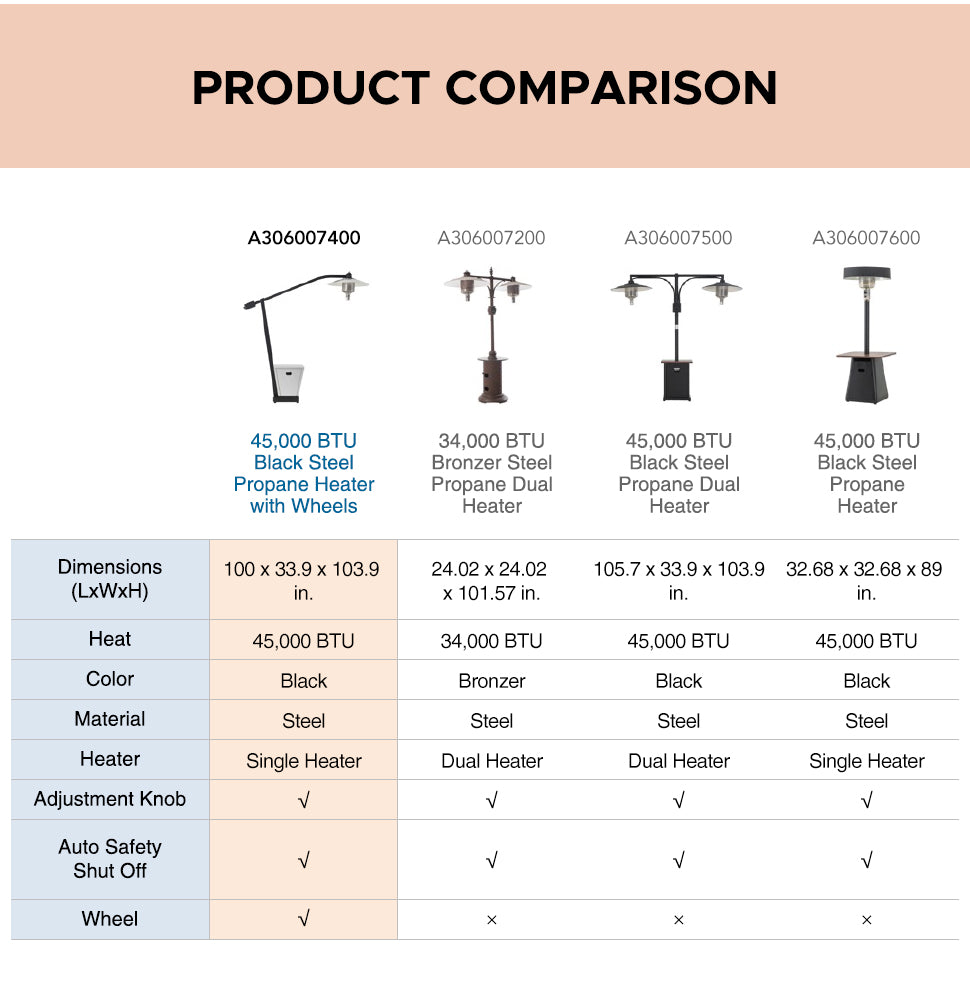 PRODUCT COMPARISON

| | A306007400 | A306007200 | A306007500 | A306007600 |
|---|---|---|---|---|
| | 45,000 BTU Black Steel Propane Heater with Wheels | 34,000 BTU Bronzer Steel Propane Dual Heater | 45,000 BTU Black Steel Propane Dual Heater | 45,000 BTU Black Steel Propane Heater |
| Dimensions (LxWxH) | 100 x 33.9 x 103.9 in. | 24.02 x 24.02 x 101.57 in. | 105.7 x 33.9 x 103.9 in. | 32.68 x 32.68 x 89 in. |
| Heat | 45,000 BTU | 34,000 BTU | 45,000 BTU | 45,000 BTU |
| Color | Black | Bronzer | Black | Black |
| Material | Steel | Steel | Steel | Steel |
| Heater | Single Heater | Dual Heater | Dual Heater | Single Heater |
| Adjustment Knob | √ | √ | √ | √ |
| Auto Safety Shut Off | √ | √ | √ | √ |
| Wheel | √ | × | × | × |